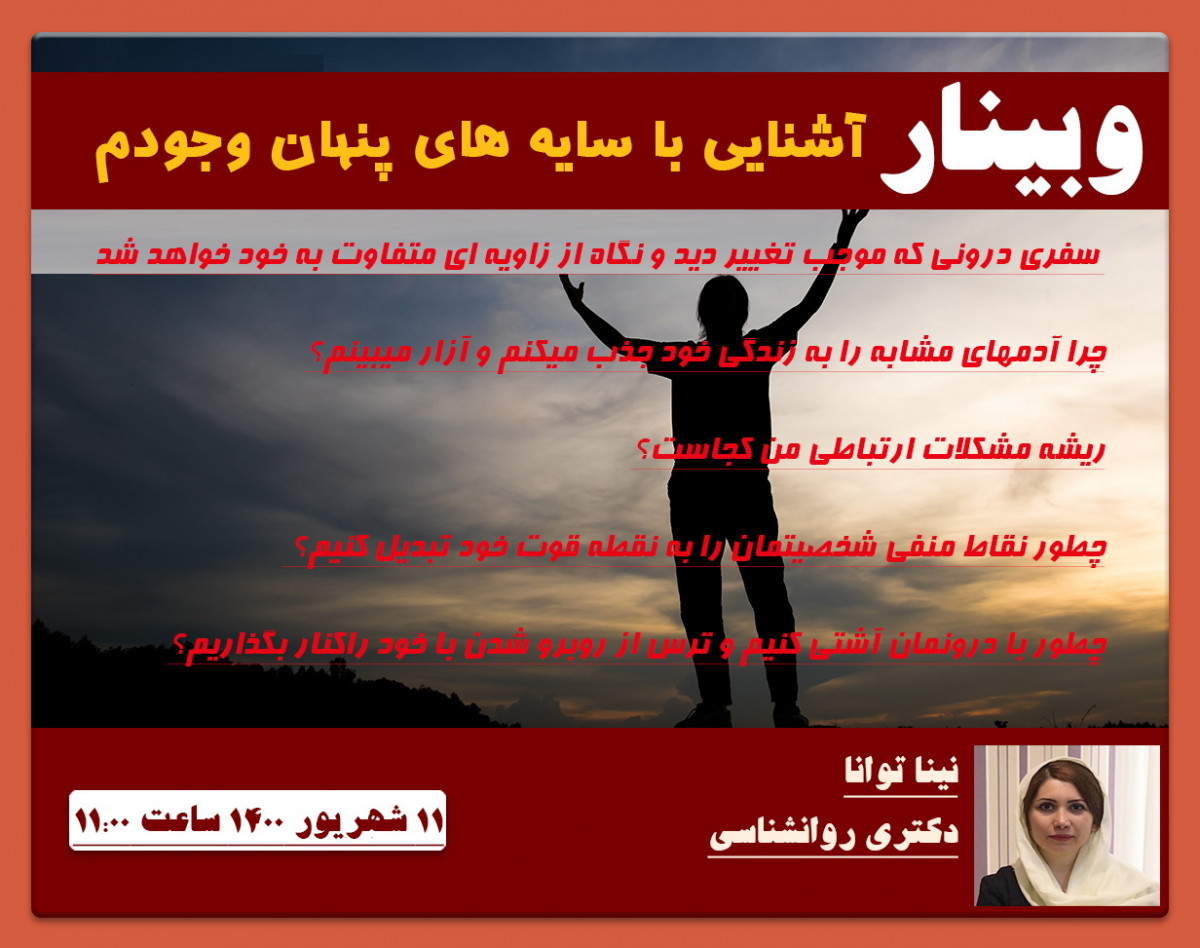 وبینار آشنایی با سایه های پنهان وجودم

سفری درونی که موجب تغییر دید و نگاه از زاویه ای متفاوت به خود خواهد شد

چرا آدمهای مشابه را به زندگی خود جذب میکنم و آزار میبینم؟

ریشه مشکلات ارتباطی من کجاست؟

چطور نقاط منفی شخصیتمان را به نقطه قوت خود تبدیل کنیم؟

چطور با درونمان آشتی کنیم و ترس از روبرو شدن با خود راکنار بگذاریم؟

نینا توانا

دکتری روانشناسی

۱۱ شهریور ۱۴۰۰ ساعت ۱۱:۰۰